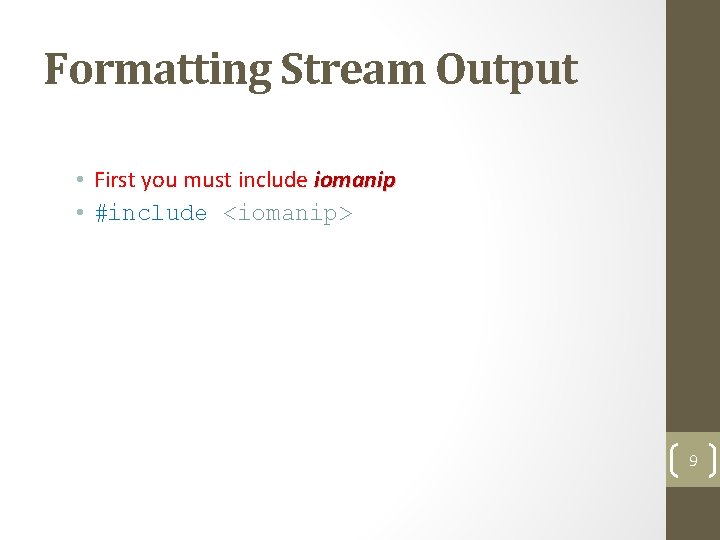 Formatting Stream Output

• First you must include iomanip
• #include <iomanip>

9